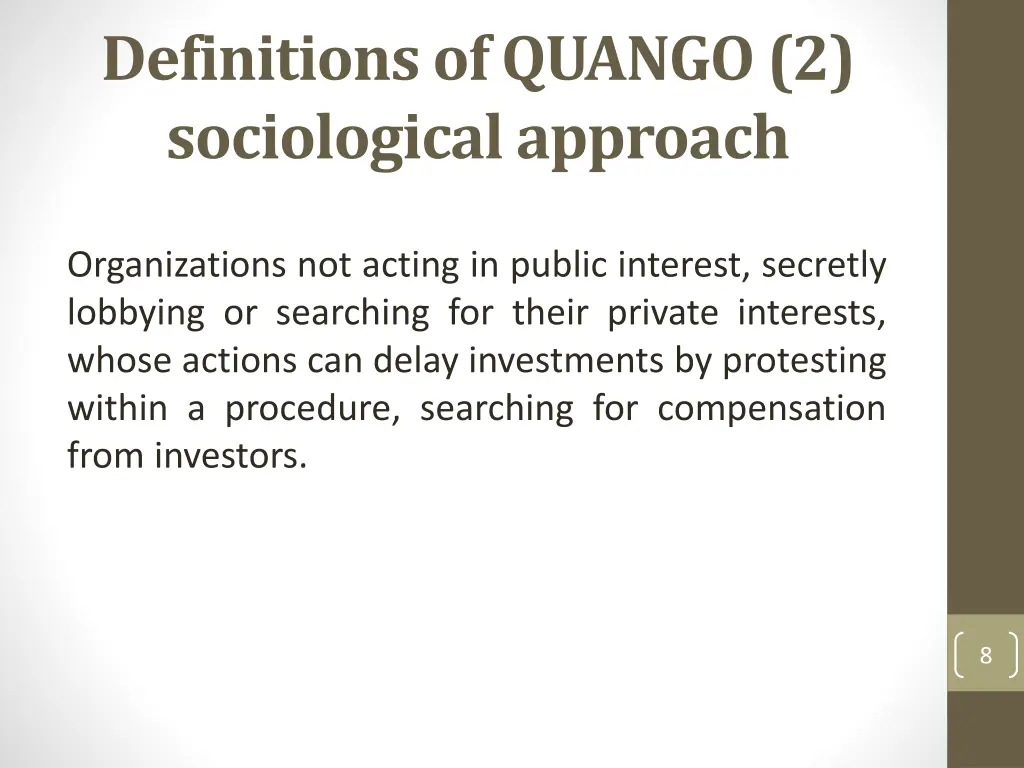 Definitions of QUANGO (2) sociological approach

Organizations not acting in public interest, secretly lobbying or searching for their private interests, whose actions can delay investments by protesting within a procedure, searching for compensation from investors.

8